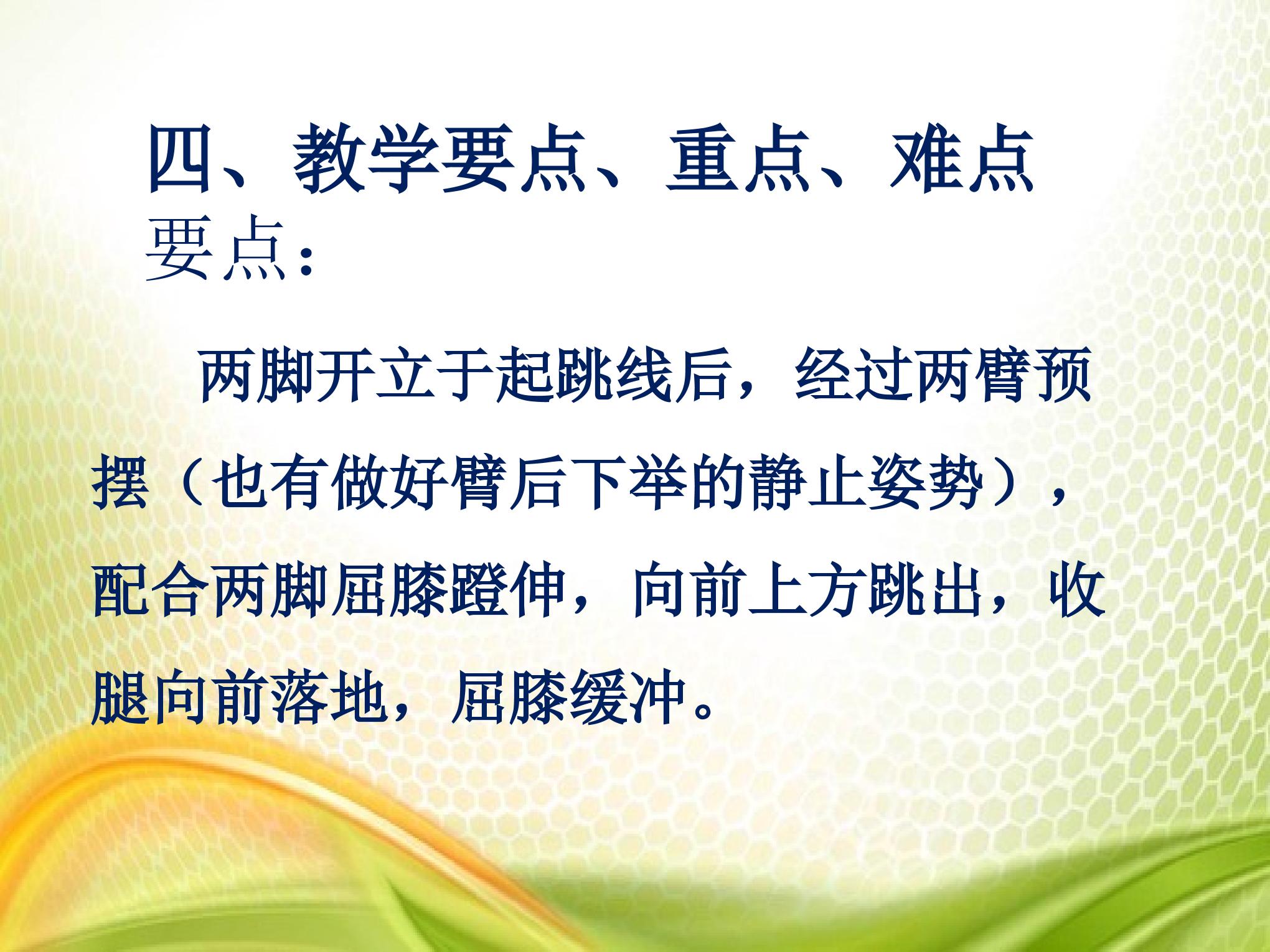 四、教学要点、重点、难点

要点：

两脚开立于起跳线后，经过两臂预摆（也有做好臂后下举的静止姿势），配合两脚屈膝蹬伸，向前上方跳出，收腿向前落地，屈膝缓冲。